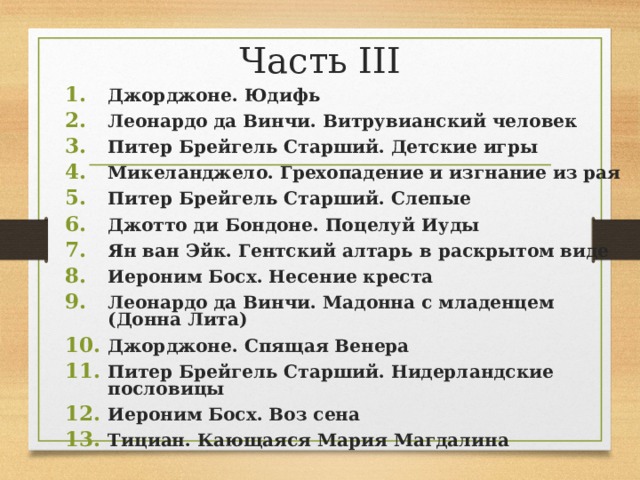 Часть III

1. Джорджоне. Юдифь
2. Леонардо да Винчи. Витрувианский человек
3. Питер Брейгель Старший. Детские игры
4. Микеланджело. Грехопадение и изгнание из рая
5. Питер Брейгель Старший. Слепые
6. Джотто ди Бондоне. Поцелуй Иуды
7. Ян ван Эйк. Гентский алтарь в раскрытом виде
8. Иероним Босх. Несение креста
9. Леонардо да Винчи. Мадонна с младенцем (Донна Лита)
10. Джорджоне. Спящая Венера
11. Питер Брейгель Старший. Нидерландские пословицы
12. Иероним Босх. Воз сена
13. Тициан. Кающаяся Мария Магдалина